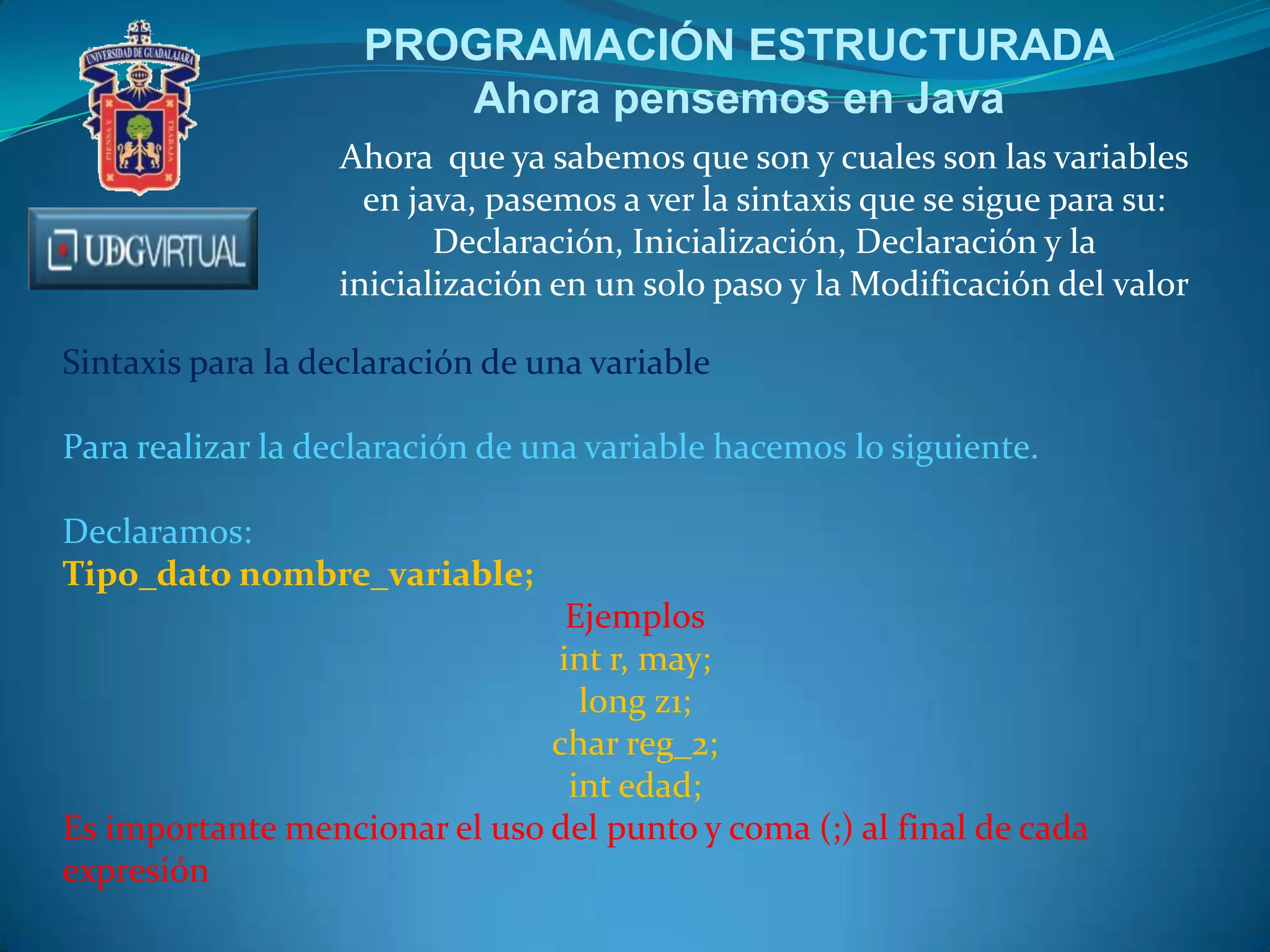 UNIVERSIDAD DE GUADALAJARA
PIENSA Y TRABAJA

UDGVIRTUAL

PROGRAMACIÓN ESTRUCTURADA
Ahora pensemos en Java

Ahora que ya sabemos que son y cuales son las variables en java, pasemos a ver la sintaxis que se sigue para su: Declaración, Inicialización, Declaración y la inicialización en un solo paso y la Modificación del valor

Sintaxis para la declaración de una variable

Para realizar la declaración de una variable hacemos lo siguiente.

Declaramos:
Tipo_dato nombre_variable;

Ejemplos
int r, may;
long z1;
char reg_2;
int edad;

Es importante mencionar el uso del punto y coma (;) al final de cada expresión